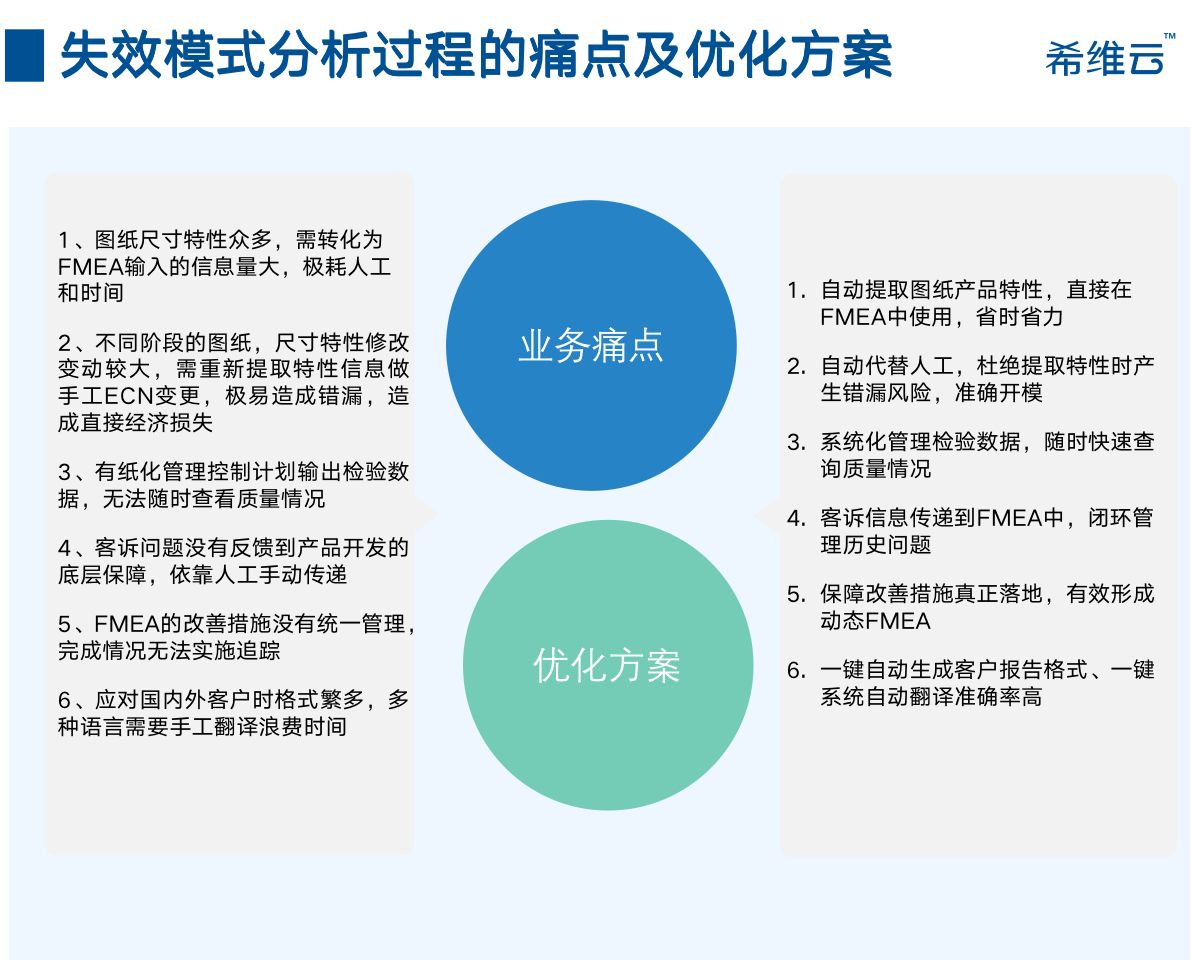 失效模式分析过程的痛点及优化方案

希维云™

1、图纸尺寸特性众多，需转化为FMEA输入的信息量大，极耗人工和时间

2、不同阶段的图纸，尺寸特性修改变动较大，需重新提取特性信息做手工ECN变更，极易造成错漏，造成直接经济损失

3、有纸化管理控制计划输出检验数据，无法随时查看质量情况

4、客诉问题没有反馈到产品开发的底层保障，依靠人工手动传递

5、FMEA的改善措施没有统一管理，完成情况无法实施追踪

6、应对国内外客户时格式繁多，多种语言需要手工翻译浪费时间

业务痛点

优化方案

1. 自动提取图纸产品特性，直接在FMEA中使用，省时省力

2. 自动代替人工，杜绝提取特性时产生错漏风险，准确开模

3. 系统化管理检验数据，随时快速查询质量情况

4. 客诉信息传递到FMEA中，闭环管理历史问题

5. 保障改善措施真正落地，有效形成动态FMEA

6. 一键自动生成客户报告格式、一键系统自动翻译准确率高